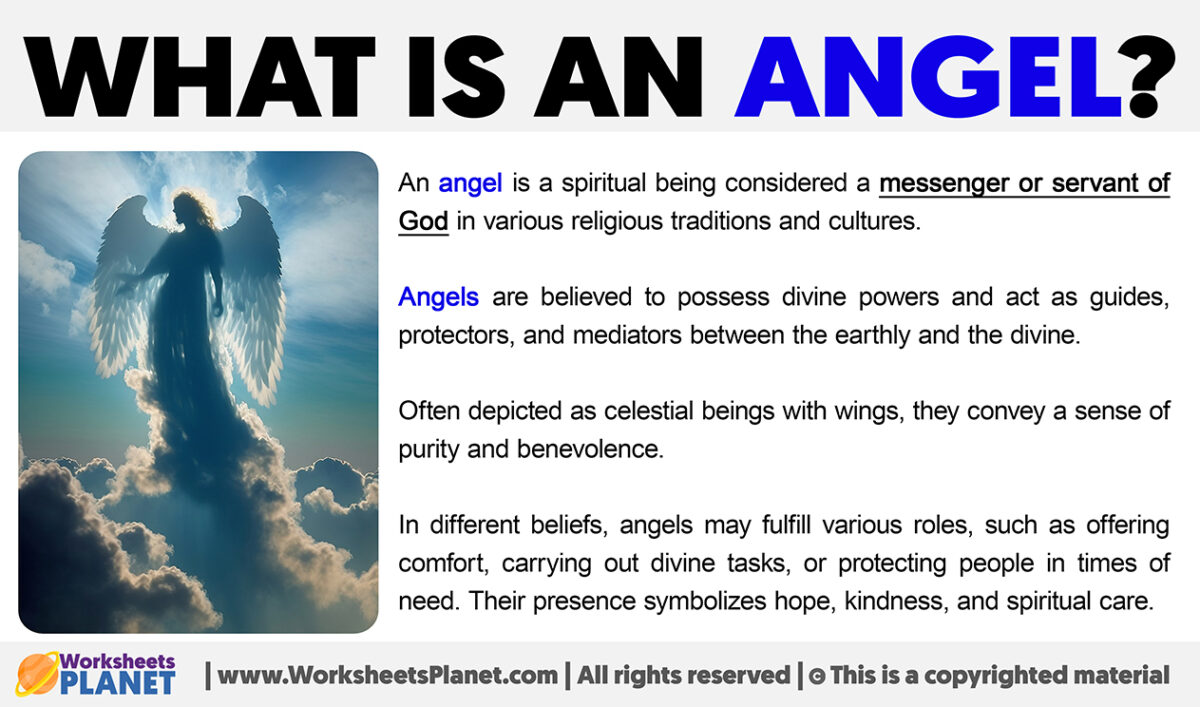 WHAT IS AN ANGEL?

An angel is a spiritual being considered a messenger or servant of God in various religious traditions and cultures.

Angels are believed to possess divine powers and act as guides, protectors, and mediators between the earthly and the divine.

Often depicted as celestial beings with wings, they convey a sense of purity and benevolence.

In different beliefs, angels may fulfill various roles, such as offering comfort, carrying out divine tasks, or protecting people in times of need. Their presence symbolizes hope, kindness, and spiritual care.

Worksheets PLANET | www.WorksheetsPlanet.com | All rights reserved | © This is a copyrighted material